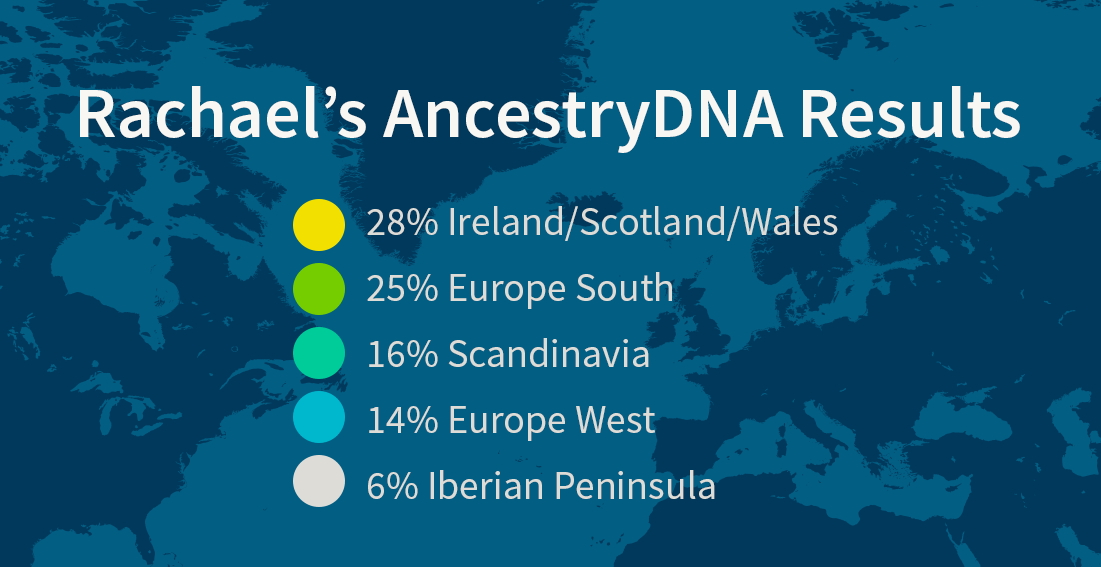 Rachael’s AncestryDNA Results

28% Ireland/Scotland/Wales
25% Europe South
16% Scandinavia
14% Europe West
6% Iberian Peninsula